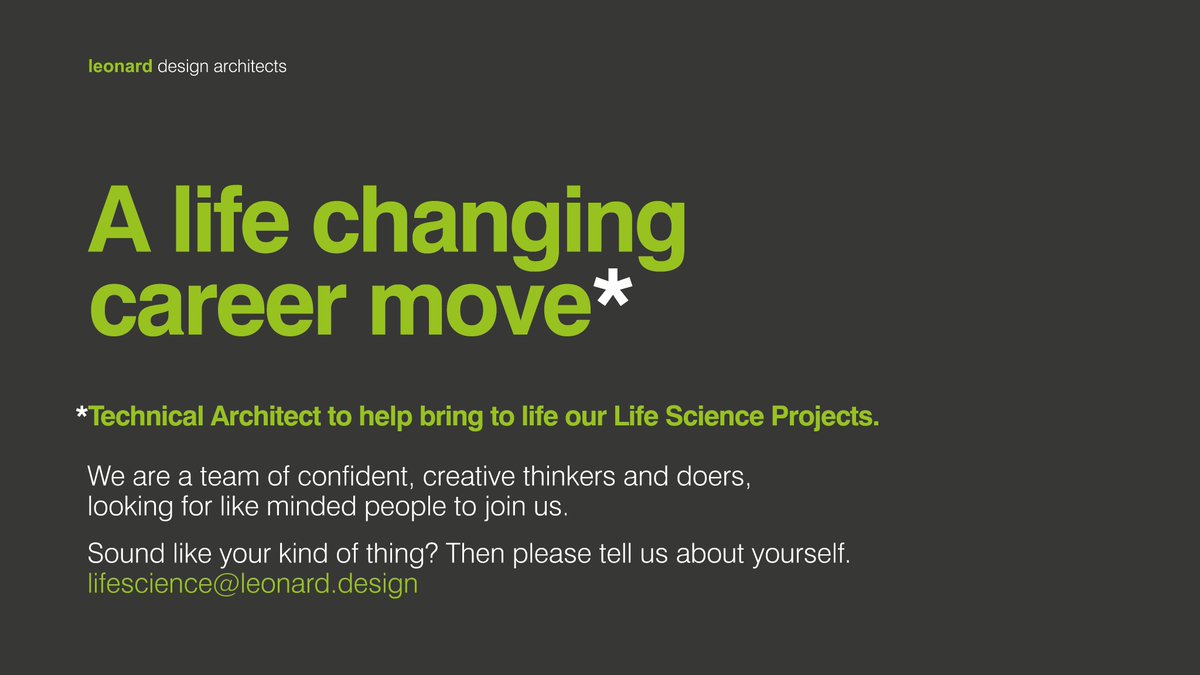 leonard design architects

A life changing career move*

*Technical Architect to help bring to life our Life Science Projects.

We are a team of confident, creative thinkers and doers, looking for like minded people to join us.

Sound like your kind of thing? Then please tell us about yourself.
lifescience@leonard.design